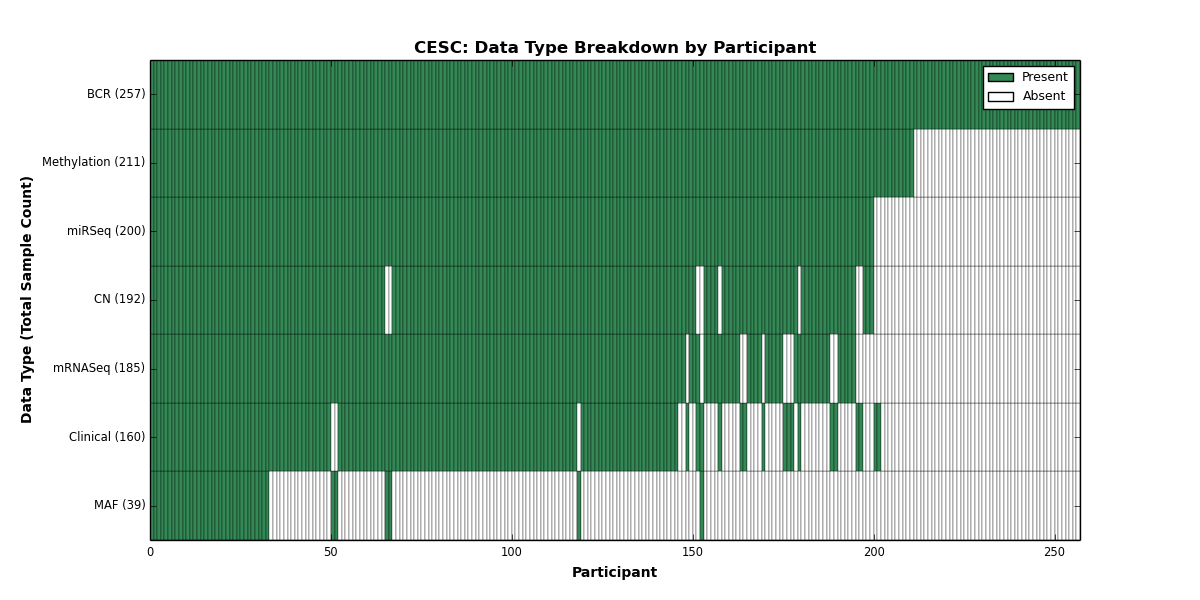 CESC: Data Type Breakdown by Participant

Present
Absent

Data Type (Total Sample Count)

BCR (257)
Methylation (211)
miRSeq (200)
CN (192)
mRNASeq (185)
Clinical (160)
MAF (39)

0
50
100
150
200
250

Participant